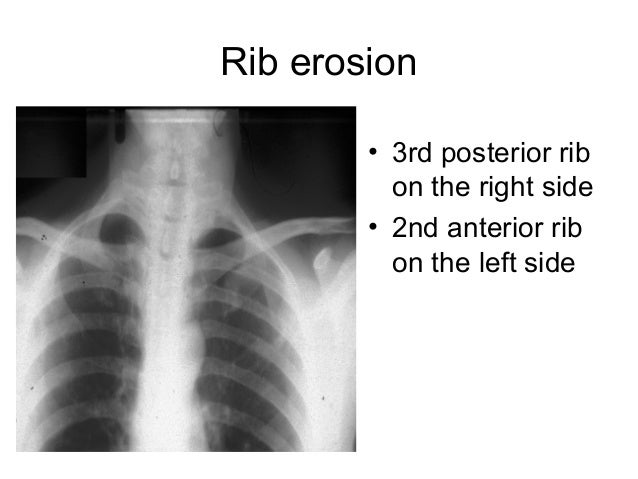 Rib erosion

• 3rd posterior rib on the right side
• 2nd anterior rib on the left side